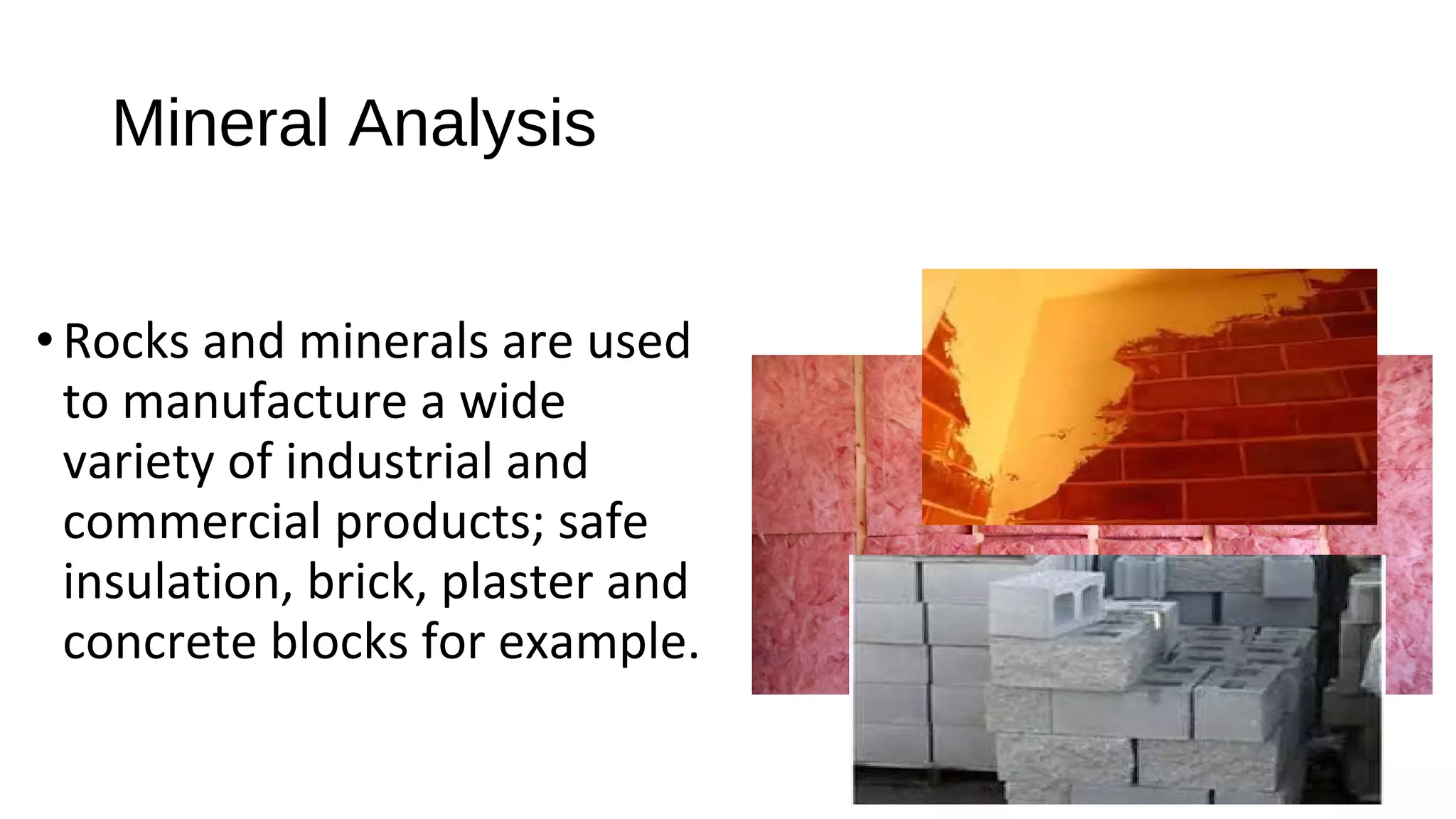 Mineral Analysis

• Rocks and minerals are used to manufacture a wide variety of industrial and commercial products; safe insulation, brick, plaster and concrete blocks for example.